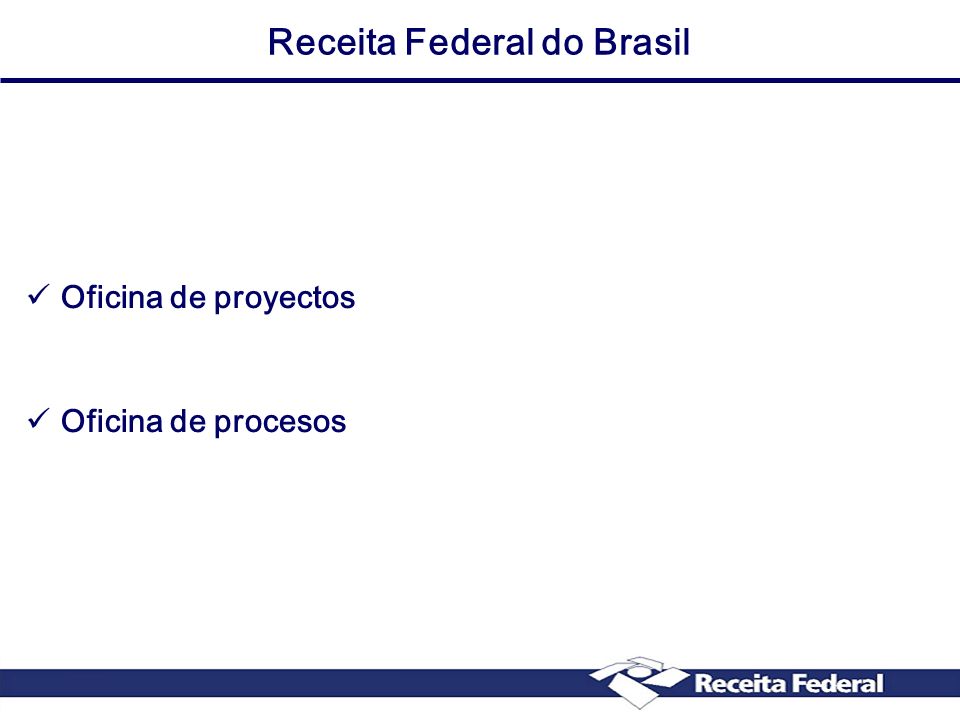 Receita Federal do Brasil

✓ Oficina de proyectos

✓ Oficina de procesos

Receita Federal